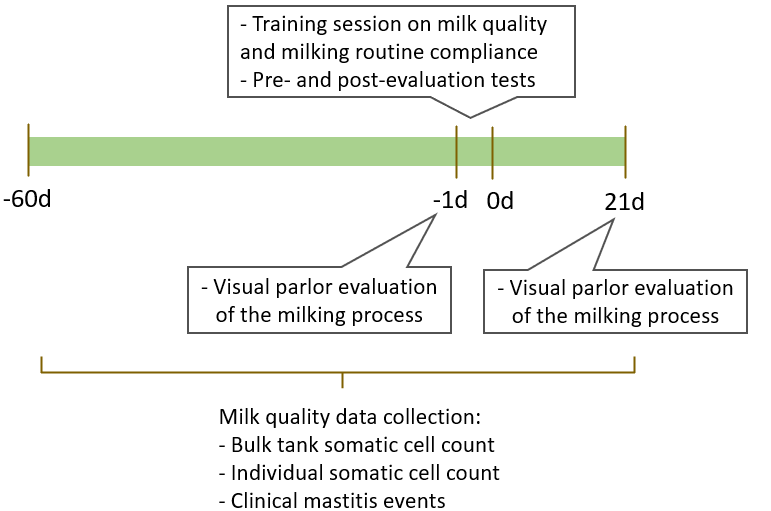 - Training session on milk quality and milking routine compliance
- Pre- and post-evaluation tests

-60d

-1d

0d

21d

- Visual parlor evaluation of the milking process

- Visual parlor evaluation of the milking process

Milk quality data collection:
- Bulk tank somatic cell count
- Individual somatic cell count
- Clinical mastitis events